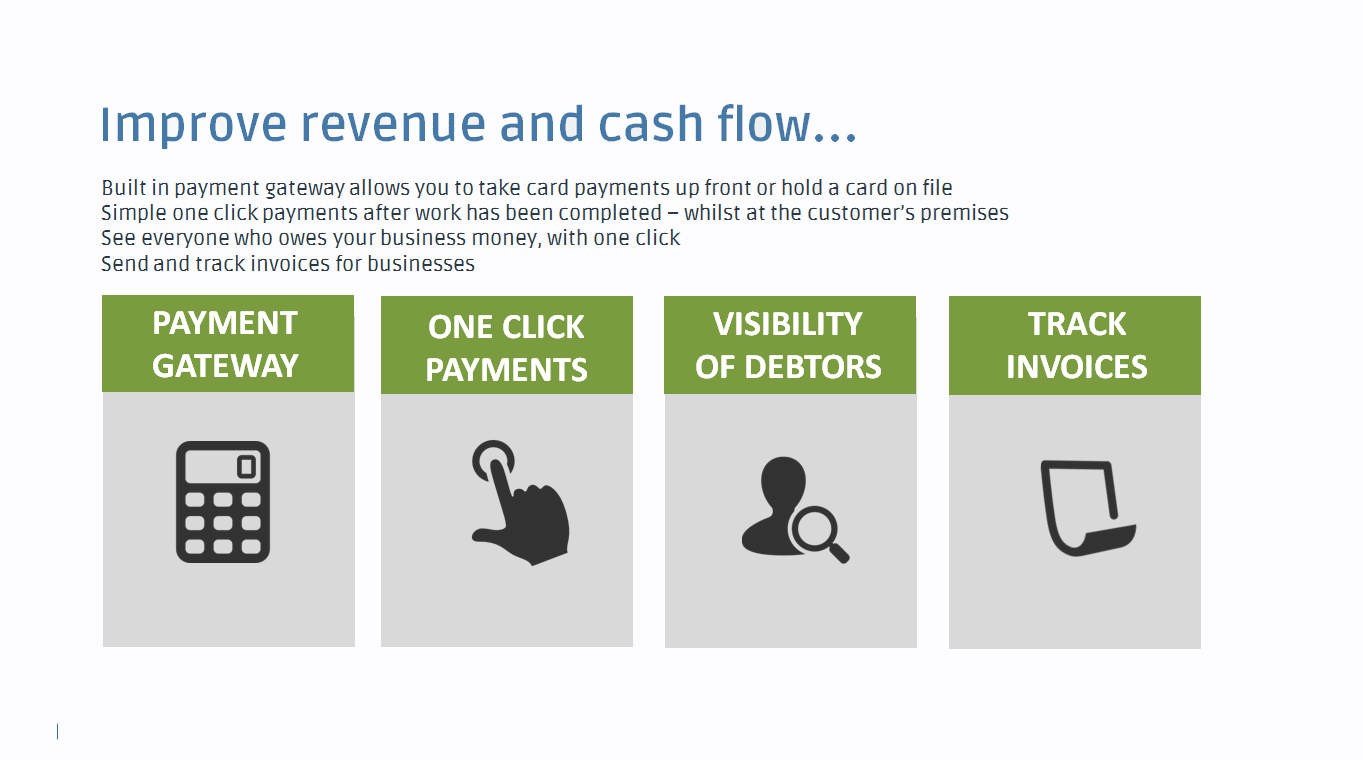 Improve revenue and cash flow…

Built in payment gateway allows you to take card payments up front or hold a card on file
Simple one click payments after work has been completed – whilst at the customer's premises
See everyone who owes your business money, with one click
Send and track invoices for businesses

PAYMENT GATEWAY

ONE CLICK PAYMENTS

VISIBILITY OF DEBTORS

TRACK INVOICES